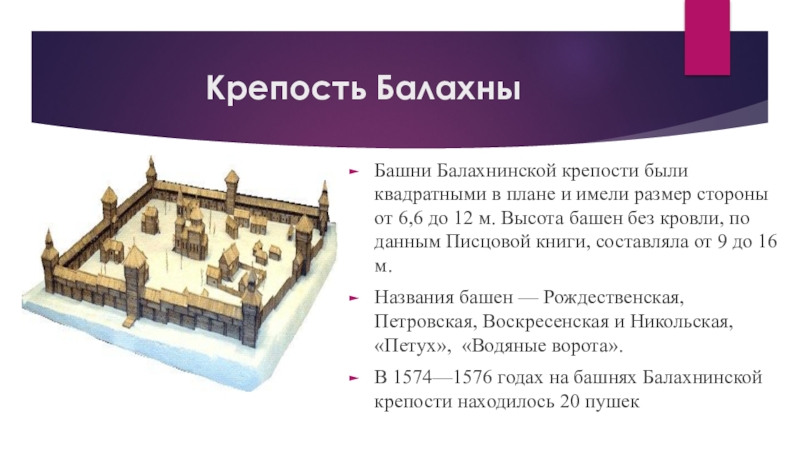 Крепость Балахны

Башни Балахнинской крепости были квадратными в плане и имели размер стороны от 6,6 до 12 м. Высота башен без кровли, по данным Писцовой книги, составляла от 9 до 16 м.

Названия башен — Рождественская, Петровская, Воскресенская и Никольская, «Петух», «Водяные ворота».

В 1574—1576 годах на башнях Балахнинской крепости находилось 20 пушек